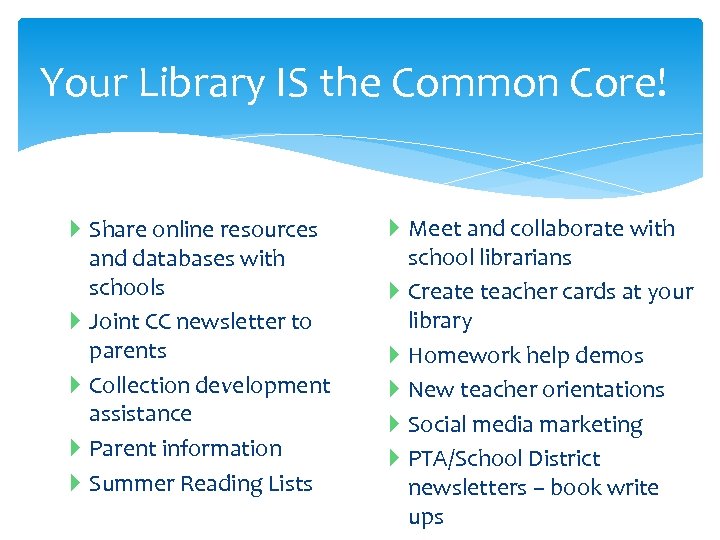 Your Library IS the Common Core!

Share online resources and databases with schools
Joint CC newsletter to parents
Collection development assistance
Parent information
Summer Reading Lists

Meet and collaborate with school librarians
Create teacher cards at your library
Homework help demos
New teacher orientations
Social media marketing
PTA/School District newsletters – book write ups